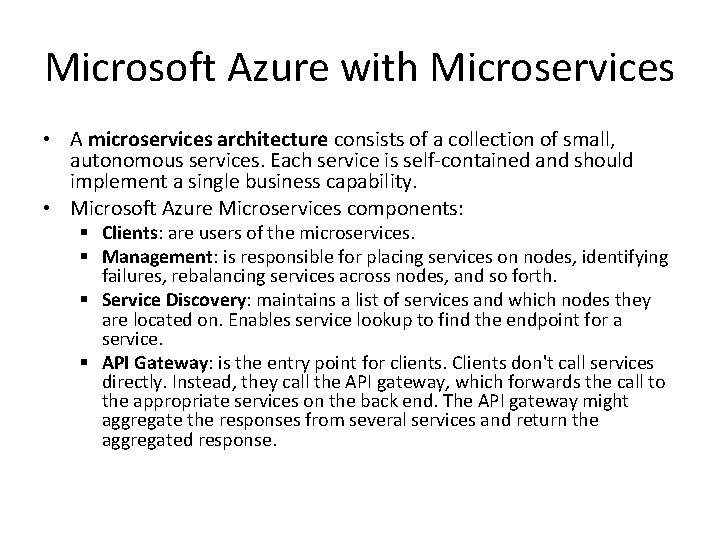 Microsoft Azure with Microservices

• A microservices architecture consists of a collection of small, autonomous services. Each service is self-contained and should implement a single business capability.
• Microsoft Azure Microservices components:
▪ Clients: are users of the microservices.
▪ Management: is responsible for placing services on nodes, identifying failures, rebalancing services across nodes, and so forth.
▪ Service Discovery: maintains a list of services and which nodes they are located on. Enables service lookup to find the endpoint for a service.
▪ API Gateway: is the entry point for clients. Clients don't call services directly. Instead, they call the API gateway, which forwards the call to the appropriate services on the back end. The API gateway might aggregate the responses from several services and return the aggregated response.